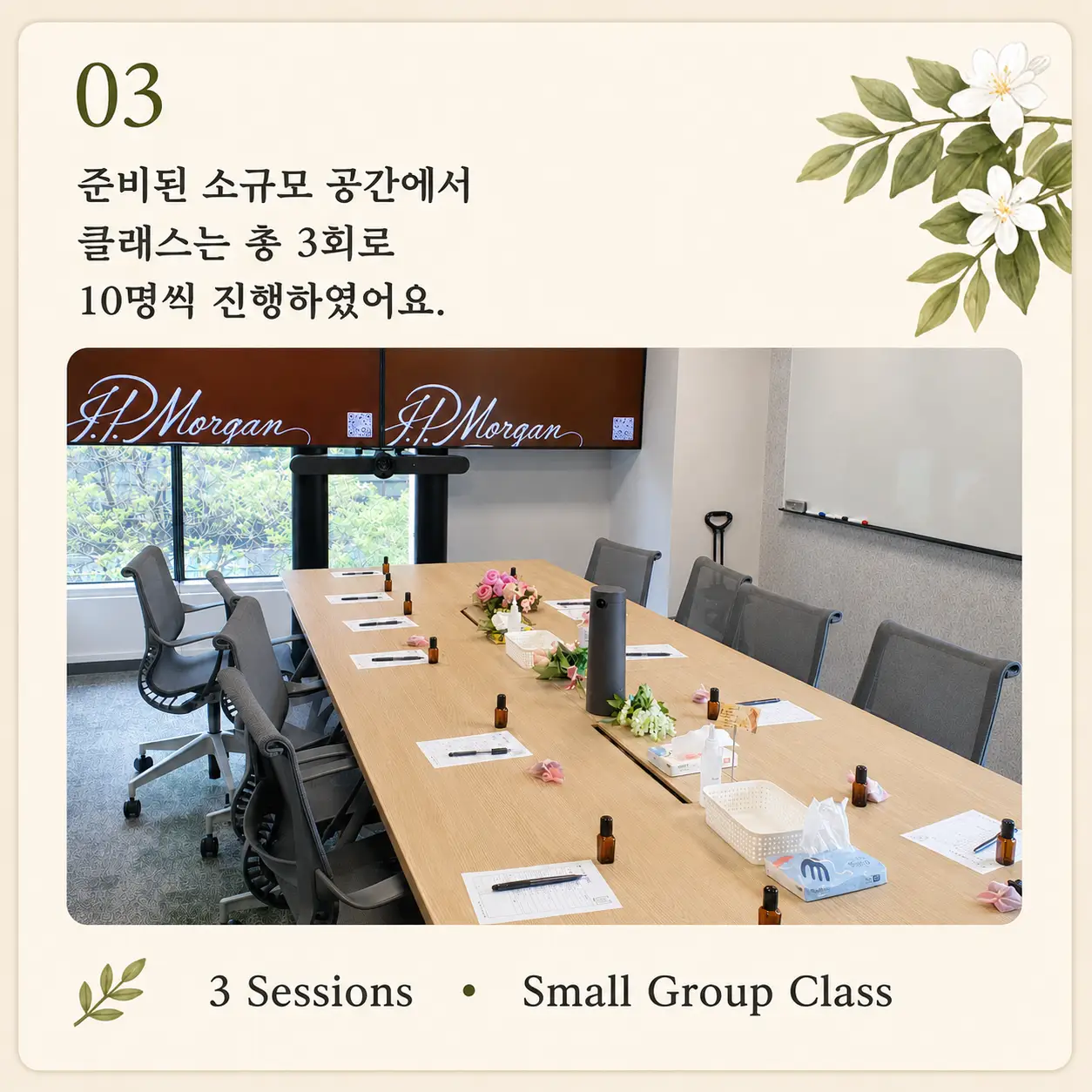 03

준비된 소규모 공간에서
클래스는 총 3회로
10명씩 진행하였어요.

J.P.Morgan
J.P.Morgan

3 Sessions • Small Group Class